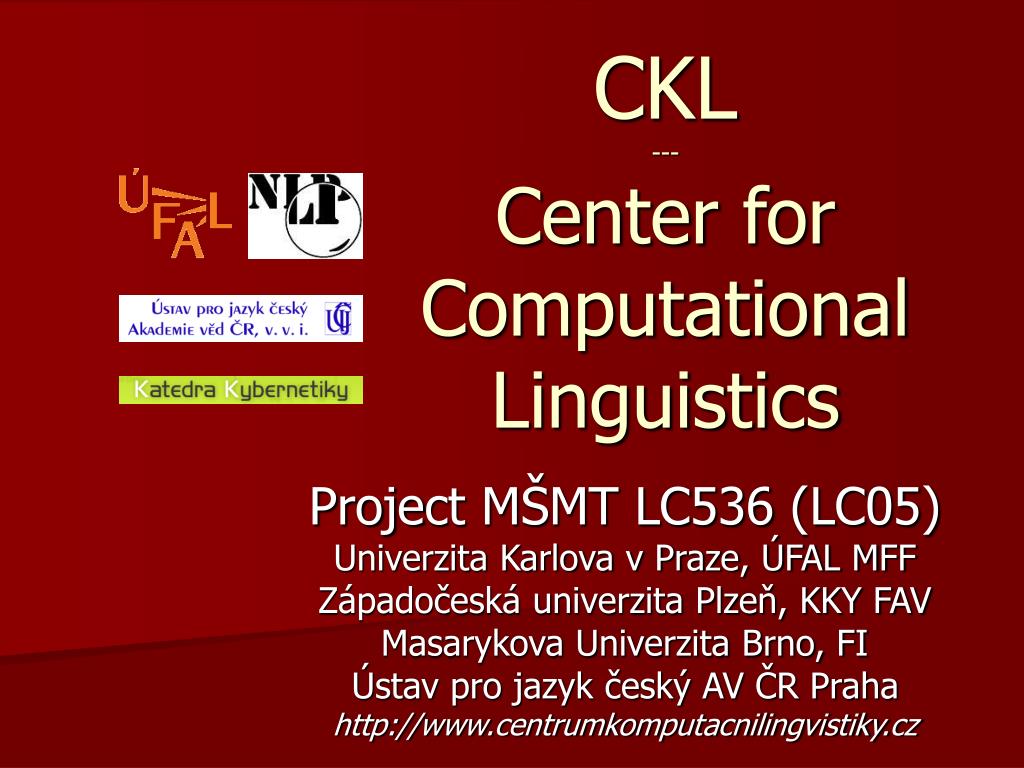 ÚFAL

NLP

Ústav pro jazyk český Akademie věd ČR, v. v. i.

Katedra Kybernetiky

CKL
---
Center for Computational Linguistics

Project MŠMT LC536 (LC05)
Univerzita Karlova v Praze, ÚFAL MFF
Západočeská univerzita Plzeň, KKY FAV
Masarykova Univerzita Brno, FI
Ústav pro jazyk český AV ČR Praha
http://www.centrumkomputacnilingvistiky.cz